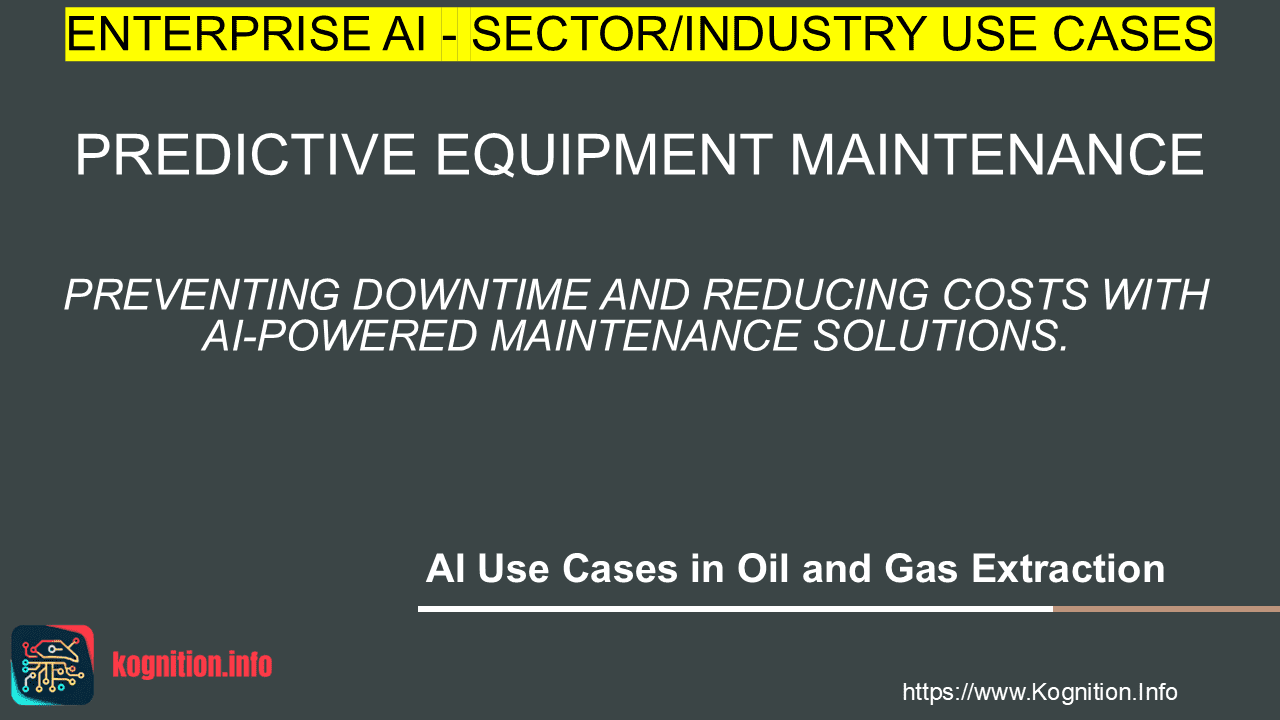 ENTERPRISE AI - SECTOR/INDUSTRY USE CASES

PREDICTIVE EQUIPMENT MAINTENANCE

PREVENTING DOWNTIME AND REDUCING COSTS WITH AI-POWERED MAINTENANCE SOLUTIONS.

AI Use Cases in Oil and Gas Extraction

kognition.info

https://www.Kognition.Info